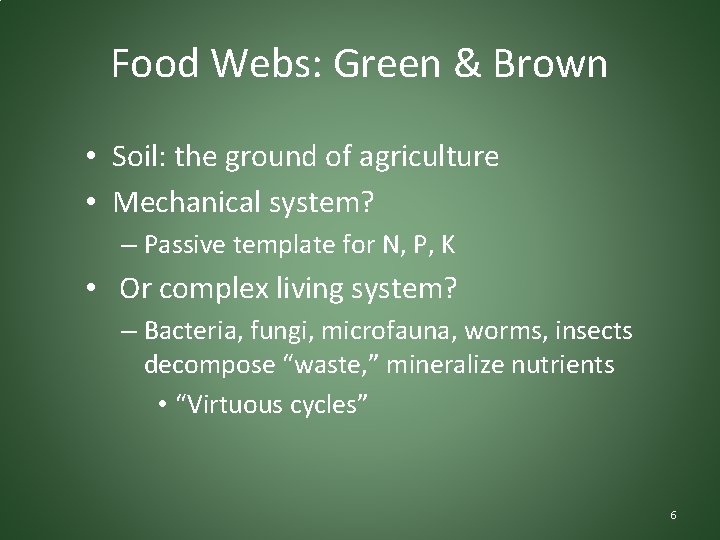 Food Webs: Green & Brown

• Soil: the ground of agriculture
• Mechanical system?
– Passive template for N, P, K
• Or complex living system?
– Bacteria, fungi, microfauna, worms, insects decompose “waste,” mineralize nutrients
• “Virtuous cycles”

6